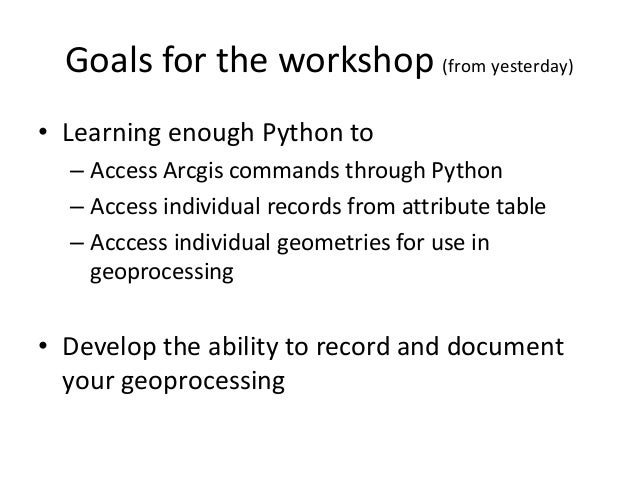 Goals for the workshop (from yesterday)

• Learning enough Python to
– Access Arcgis commands through Python
– Access individual records from attribute table
– Acccess individual geometries for use in geoprocessing

• Develop the ability to record and document your geoprocessing